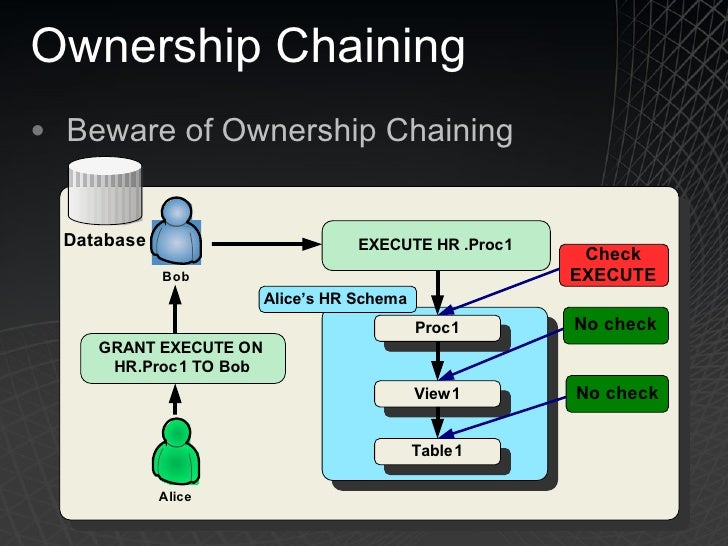 Ownership Chaining

• Beware of Ownership Chaining

Database

Bob

EXECUTE HR .Proc1

Check EXECUTE

Alice's HR Schema

Proc1

No check

GRANT EXECUTE ON HR.Proc1 TO Bob

View1

No check

Table1

Alice